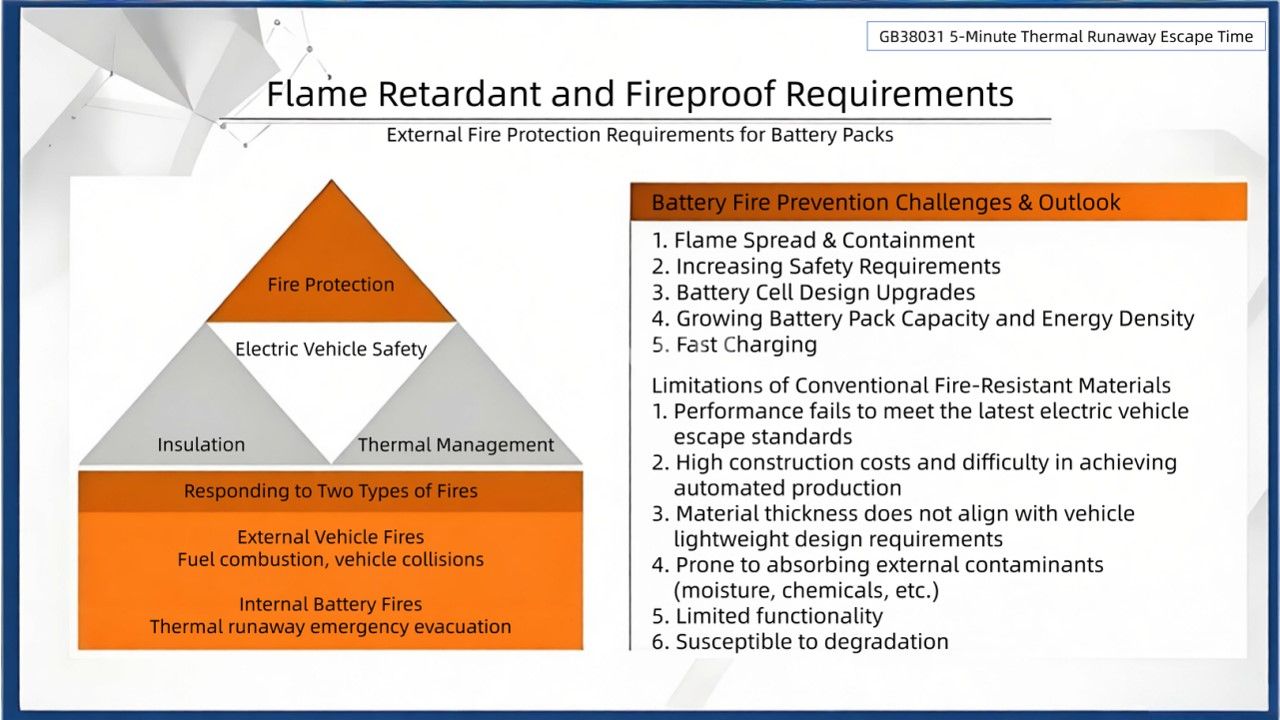 GB38031 5-Minute Thermal Runaway Escape Time

Flame Retardant and Fireproof Requirements

External Fire Protection Requirements for Battery Packs

Fire Protection

Electric Vehicle Safety

Insulation

Thermal Management

Responding to Two Types of Fires

External Vehicle Fires
Fuel combustion, vehicle collisions

Internal Battery Fires
Thermal runaway emergency evacuation

Battery Fire Prevention Challenges & Outlook

1. Flame Spread & Containment
2. Increasing Safety Requirements
3. Battery Cell Design Upgrades
4. Growing Battery Pack Capacity and Energy Density
5. Fast Charging

Limitations of Conventional Fire-Resistant Materials
1. Performance fails to meet the latest electric vehicle escape standards
2. High construction costs and difficulty in achieving automated production
3. Material thickness does not align with vehicle lightweight design requirements
4. Prone to absorbing external contaminants (moisture, chemicals, etc.)
5. Limited functionality
6. Susceptible to degradation